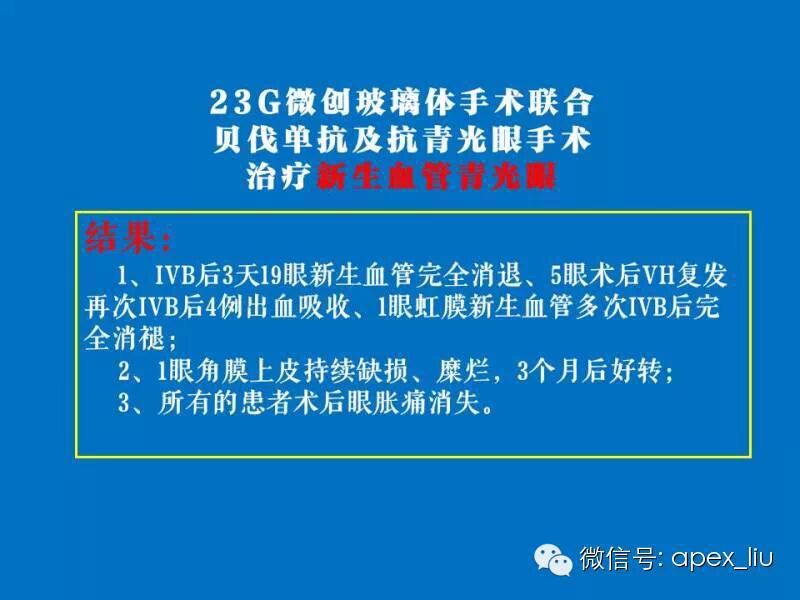 23G微创玻璃体手术联合
贝伐单抗及抗青光眼手术
治疗新生血管青光眼

结果：

1、IVB后3天19眼新生血管完全消退、5眼术后VH复发再次IVB后4例出血吸收、1眼虹膜新生血管多次IVB后完全消褪；

2、1眼角膜上皮持续缺损、糜烂，3个月后好转；

3、所有的患者术后眼胀痛消失。

微信号: apex_liu